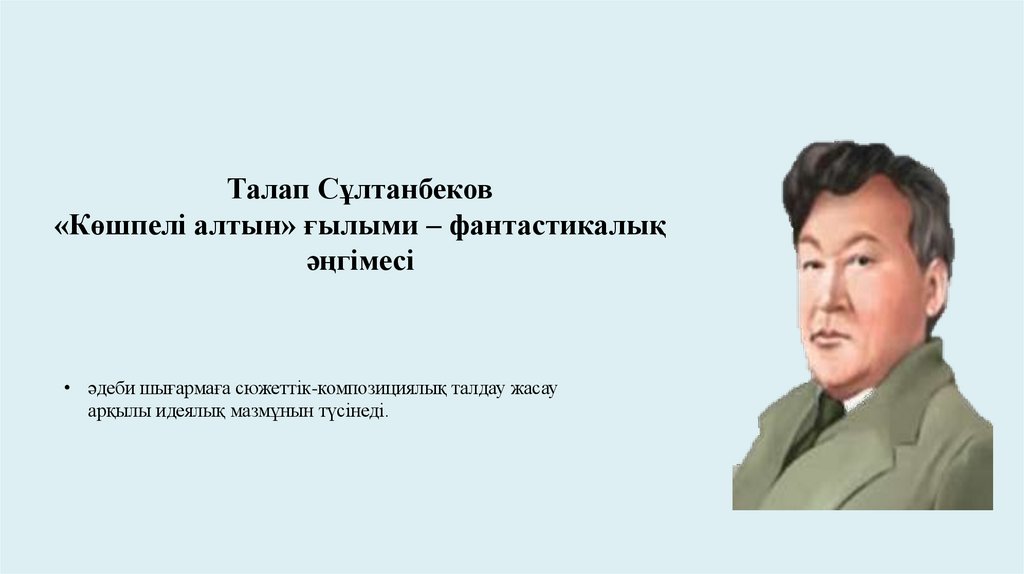 Талап Сұлтанбеков
«Көшпелі алтын» ғылыми – фантастикалық әңгімесі

• әдеби шығармаға сюжеттік-композициялық талдау жасау арқылы идеялық мазмұнын түсінеді.